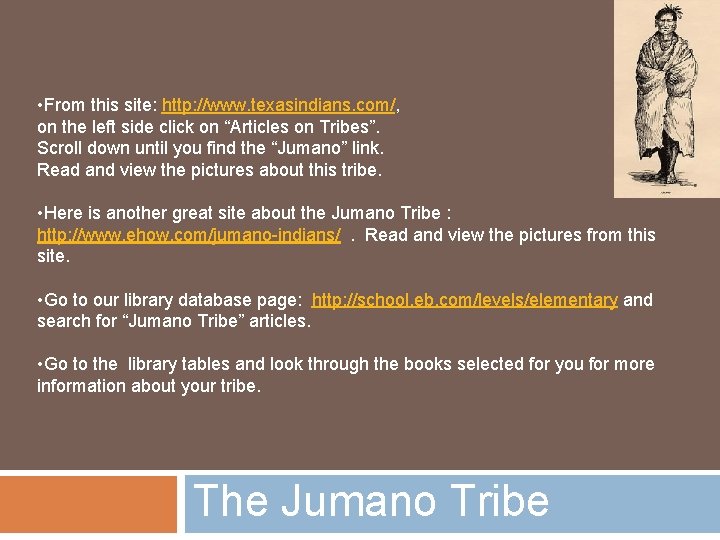 •From this site: http://www.texasindians.com/, on the left side click on “Articles on Tribes”. Scroll down until you find the “Jumano” link. Read and view the pictures about this tribe.

•Here is another great site about the Jumano Tribe : http://www.ehow.com/jumano-indians/ . Read and view the pictures from this site.

•Go to our library database page: http://school.eb.com/levels/elementary and search for “Jumano Tribe” articles.

•Go to the library tables and look through the books selected for you for more information about your tribe.

The Jumano Tribe